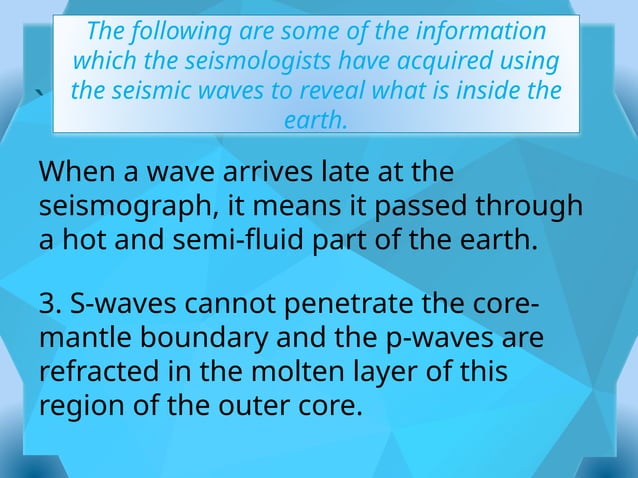 The following are some of the information which the seismologists have acquired using the seismic waves to reveal what is inside the earth.

When a wave arrives late at the seismograph, it means it passed through a hot and semi-fluid part of the earth.

3. S-waves cannot penetrate the core-mantle boundary and the p-waves are refracted in the molten layer of this region of the outer core.